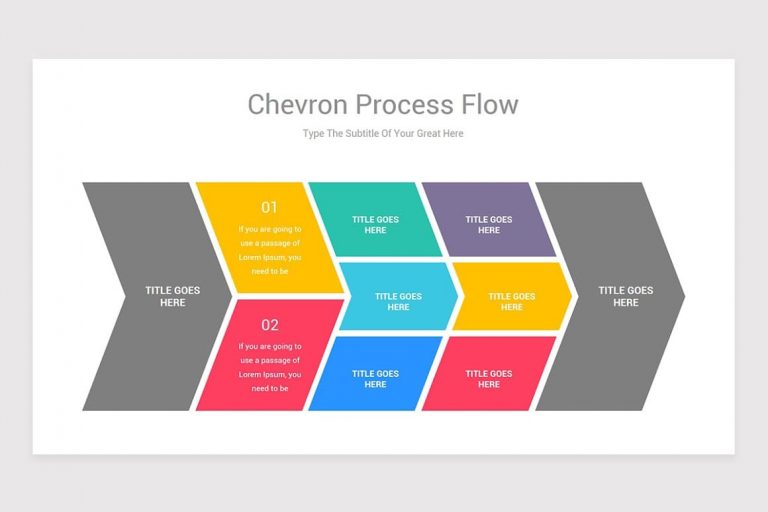 Chevron Process Flow

Type The Subtitle Of Your Great Here

TITLE GOES HERE

01

If you are going to use a passage of Lorem Ipsum, you need to be

02

If you are going to use a passage of Lorem Ipsum, you need to be

TITLE GOES HERE

TITLE GOES HERE

TITLE GOES HERE

TITLE GOES HERE

TITLE GOES HERE

TITLE GOES HERE

TITLE GOES HERE